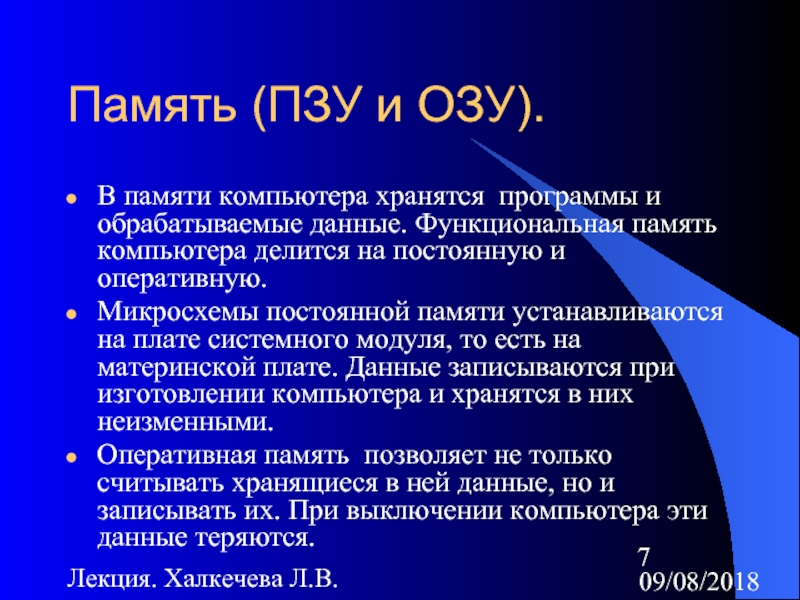 Память (ПЗУ и ОЗУ).

- В памяти компьютера хранятся программы и обрабатываемые данные. Функциональная память компьютера делится на постоянную и оперативную.
- Микросхемы постоянной памяти устанавливаются на плате системного модуля, то есть на материнской плате. Данные записываются при изготовлении компьютера и хранятся в них неизменными.
- Оперативная память позволяет не только считывать хранящиеся в ней данные, но и записывать их. При выключении компьютера эти данные теряются.

Лекция. Халкечева Л.В.

7

09/08/2018